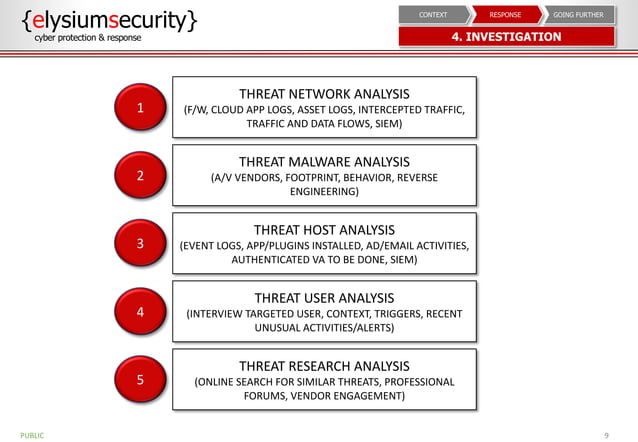 {elysiumsecurity}
cyber protection & response

CONTEXT
RESPONSE
GOING FURTHER

4. INVESTIGATION

1
THREAT NETWORK ANALYSIS
(F/W, CLOUD APP LOGS, ASSET LOGS, INTERCEPTED TRAFFIC, TRAFFIC AND DATA FLOWS, SIEM)

2
THREAT MALWARE ANALYSIS
(A/V VENDORS, FOOTPRINT, BEHAVIOR, REVERSE ENGINEERING)

3
THREAT HOST ANALYSIS
(EVENT LOGS, APP/PLUGINS INSTALLED, AD/EMAIL ACTIVITIES, AUTHENTICATED VA TO BE DONE, SIEM)

4
THREAT USER ANALYSIS
(INTERVIEW TARGETED USER, CONTEXT, TRIGGERS, RECENT UNUSUAL ACTIVITIES/ALERTS)

5
THREAT RESEARCH ANALYSIS
(ONLINE SEARCH FOR SIMILAR THREATS, PROFESSIONAL FORUMS, VENDOR ENGAGEMENT)

PUBLIC

9